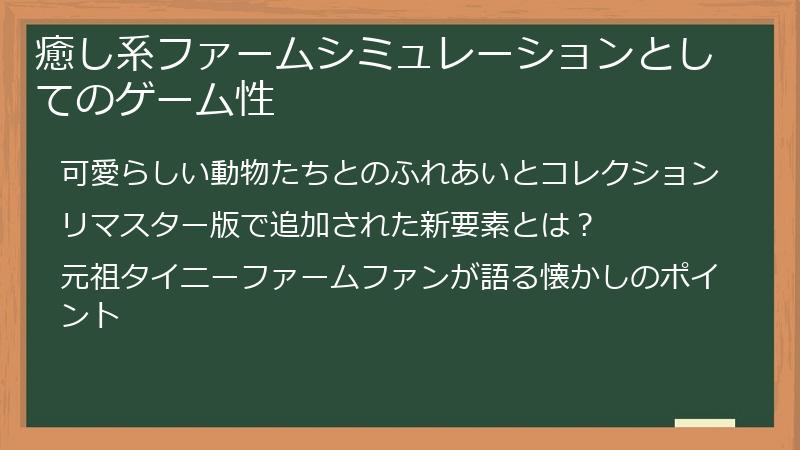 癒し系ファームシミュレーションとしてのゲーム性

可愛らしい動物たちとのふれあいとコレクション

リマスター版で追加された新要素とは？

元祖タイニーファームファンが語る懐かしのポイント